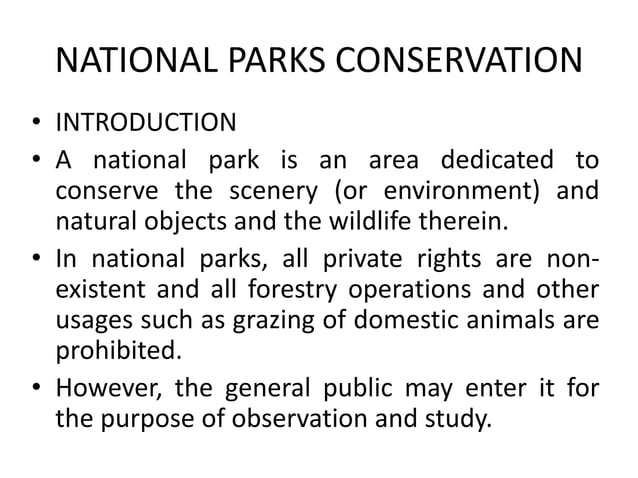 NATIONAL PARKS CONSERVATION

• INTRODUCTION
• A national park is an area dedicated to conserve the scenery (or environment) and natural objects and the wildlife therein.
• In national parks, all private rights are non-existent and all forestry operations and other usages such as grazing of domestic animals are prohibited.
• However, the general public may enter it for the purpose of observation and study.